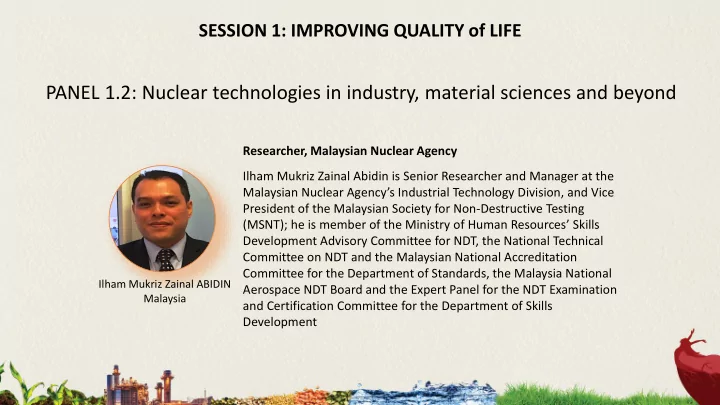 SESSION 1: IMPROVING QUALITY of LIFE

PANEL 1.2: Nuclear technologies in industry, material sciences and beyond

Ilham Mukriz Zainal ABIDIN
Malaysia

Researcher, Malaysian Nuclear Agency

Ilham Mukriz Zainal Abidin is Senior Researcher and Manager at the Malaysian Nuclear Agency's Industrial Technology Division, and Vice President of the Malaysian Society for Non-Destructive Testing (MSNT); he is member of the Ministry of Human Resources' Skills Development Advisory Committee for NDT, the National Technical Committee on NDT and the Malaysian National Accreditation Committee for the Department of Standards, the Malaysia National Aerospace NDT Board and the Expert Panel for the NDT Examination and Certification Committee for the Department of Skills Development